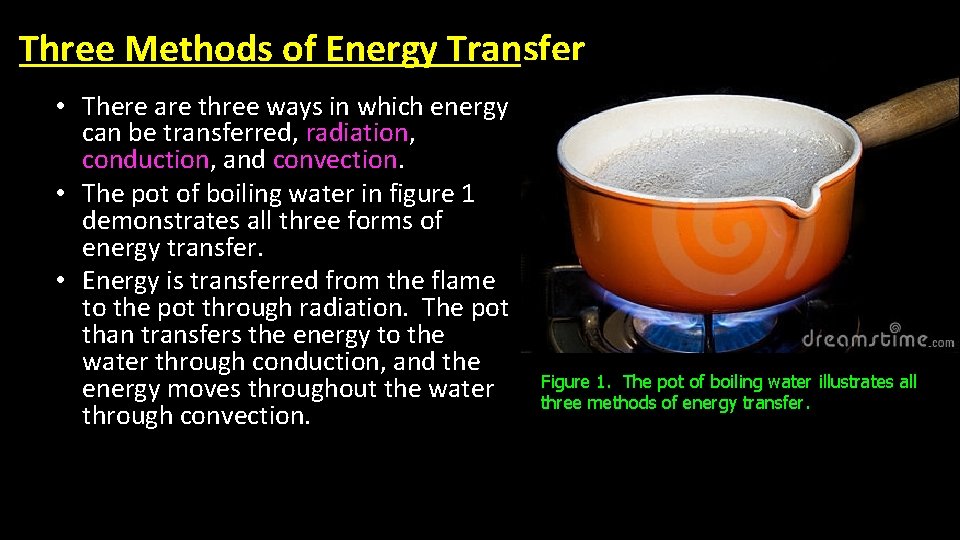 Three Methods of Energy Transfer

• There are three ways in which energy can be transferred, radiation, conduction, and convection.
• The pot of boiling water in figure 1 demonstrates all three forms of energy transfer.
• Energy is transferred from the flame to the pot through radiation. The pot than transfers the energy to the water through conduction, and the energy moves throughout the water through convection.

dreamstime.com

Figure 1. The pot of boiling water illustrates all three methods of energy transfer.